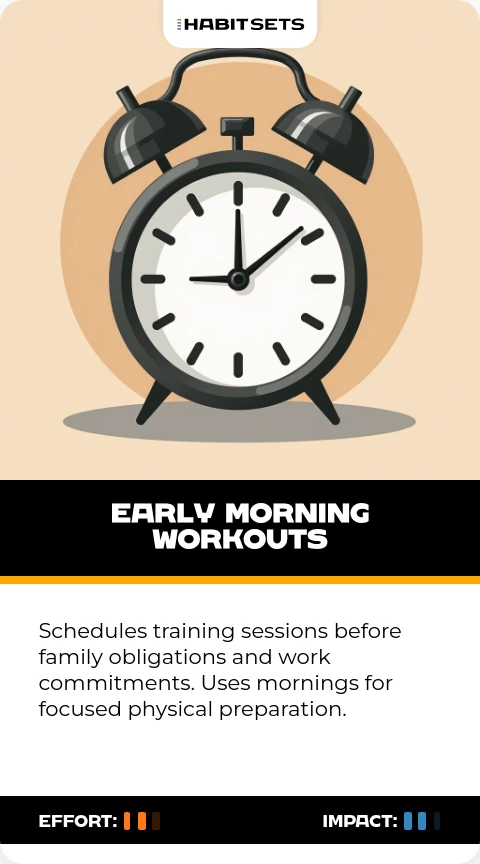 HABITSETS

EARLY MORNING WORKOUTS

Schedules training sessions before family obligations and work commitments. Uses mornings for focused physical preparation.

EFFORT:

IMPACT: